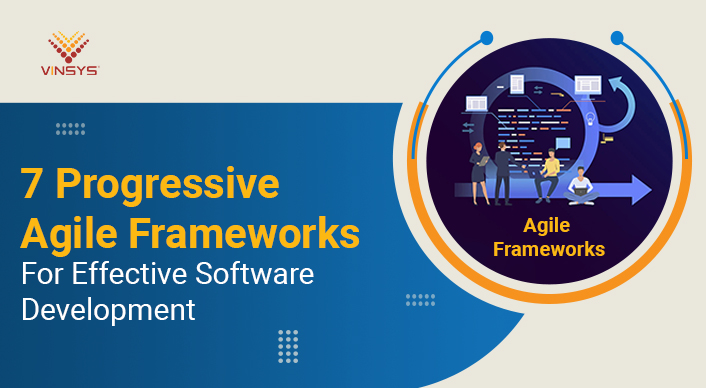 VINSYS

7 Progressive Agile Frameworks For Effective Software Development

Agile Frameworks